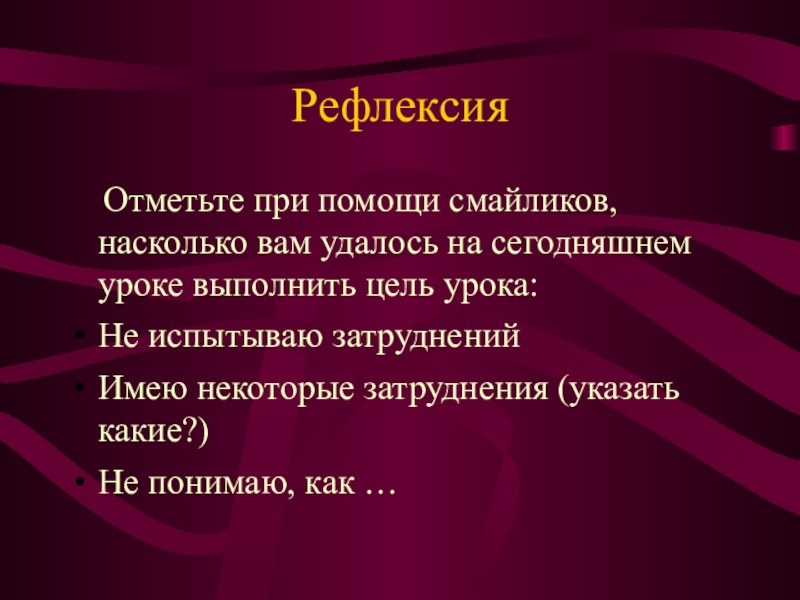 Рефлексия

Отметьте при помощи смайликов, насколько вам удалось на сегодняшнем уроке выполнить цель урока:

• Не испытываю затруднений
• Имею некоторые затруднения (указать какие?)
• Не понимаю, как …